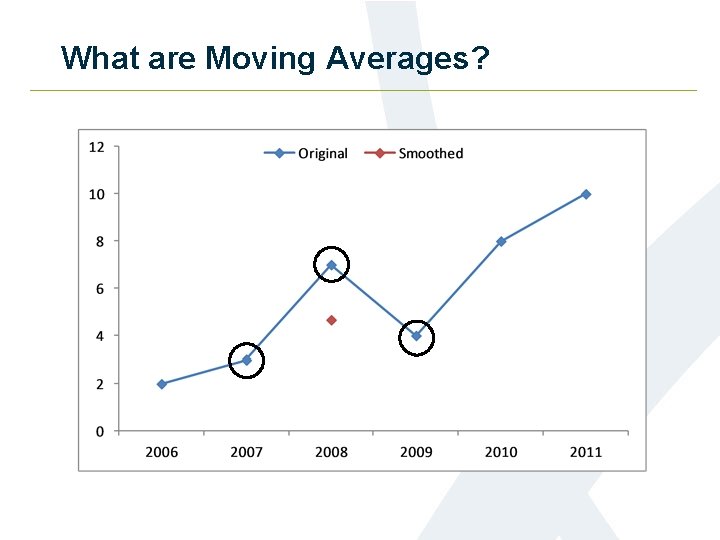 What are Moving Averages?

Original
Smoothed

12
10
8
6
4
2
0

2006
2007
2008
2009
2010
2011